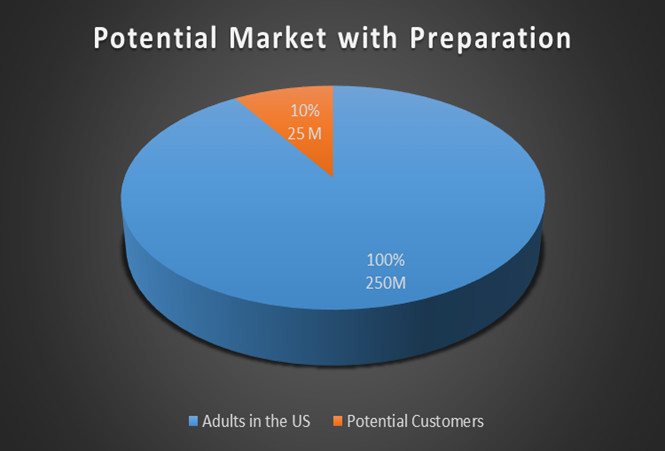 Potential Market with Preparation

10%
25 M

100%
250M

Adults in the US
Potential Customers